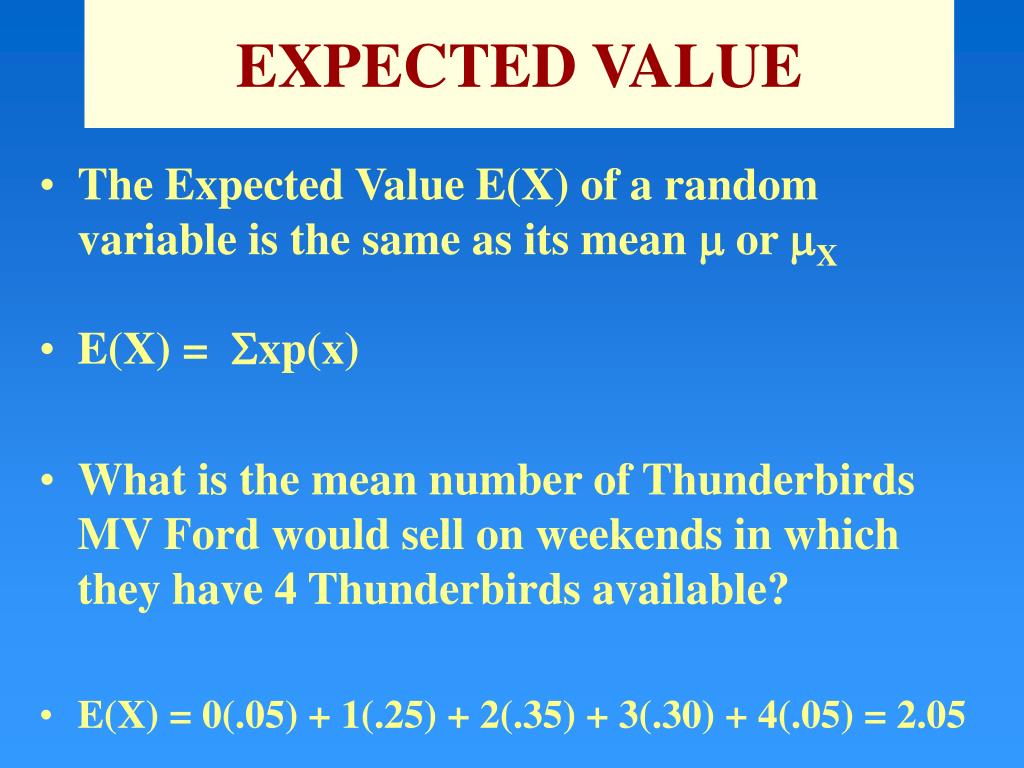 EXPECTED VALUE

• The Expected Value E(X) of a random variable is the same as its mean $\mu$ or $\mu_X$

• $E(X) = \Sigma xp(x)$

• What is the mean number of Thunderbirds MV Ford would sell on weekends in which they have 4 Thunderbirds available?

• $E(X) = 0(.05) + 1(.25) + 2(.35) + 3(.30) + 4(.05) = 2.05$